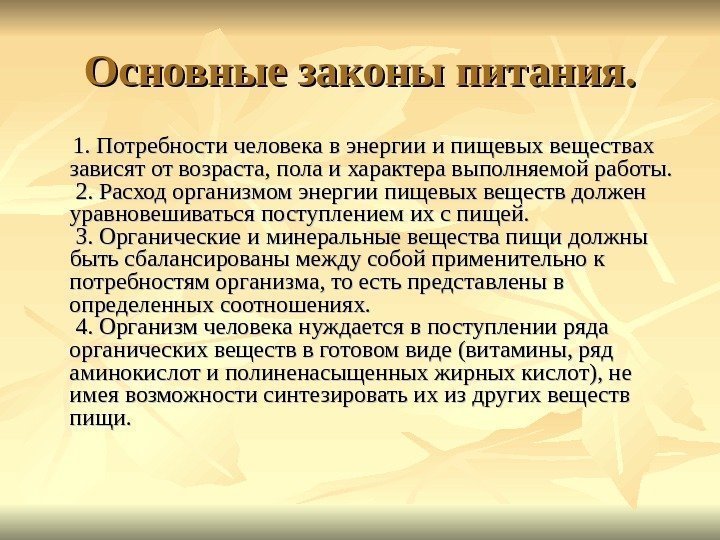 Основные законы питания.

1. Потребности человека в энергии и пищевых веществах зависят от возраста, пола и характера выполняемой работы.
2. Расход организмом энергии пищевых веществ должен уравновешиваться поступлением их с пищей.
3. Органические и минеральные вещества пищи должны быть сбалансированы между собой применительно к потребностям организма, то есть представлены в определенных соотношениях.
4. Организм человека нуждается в поступлении ряда органических веществ в готовом виде (витамины, ряд аминокислот и полиненасыщенных жирных кислот), не имея возможности синтезировать их из других веществ пищи.